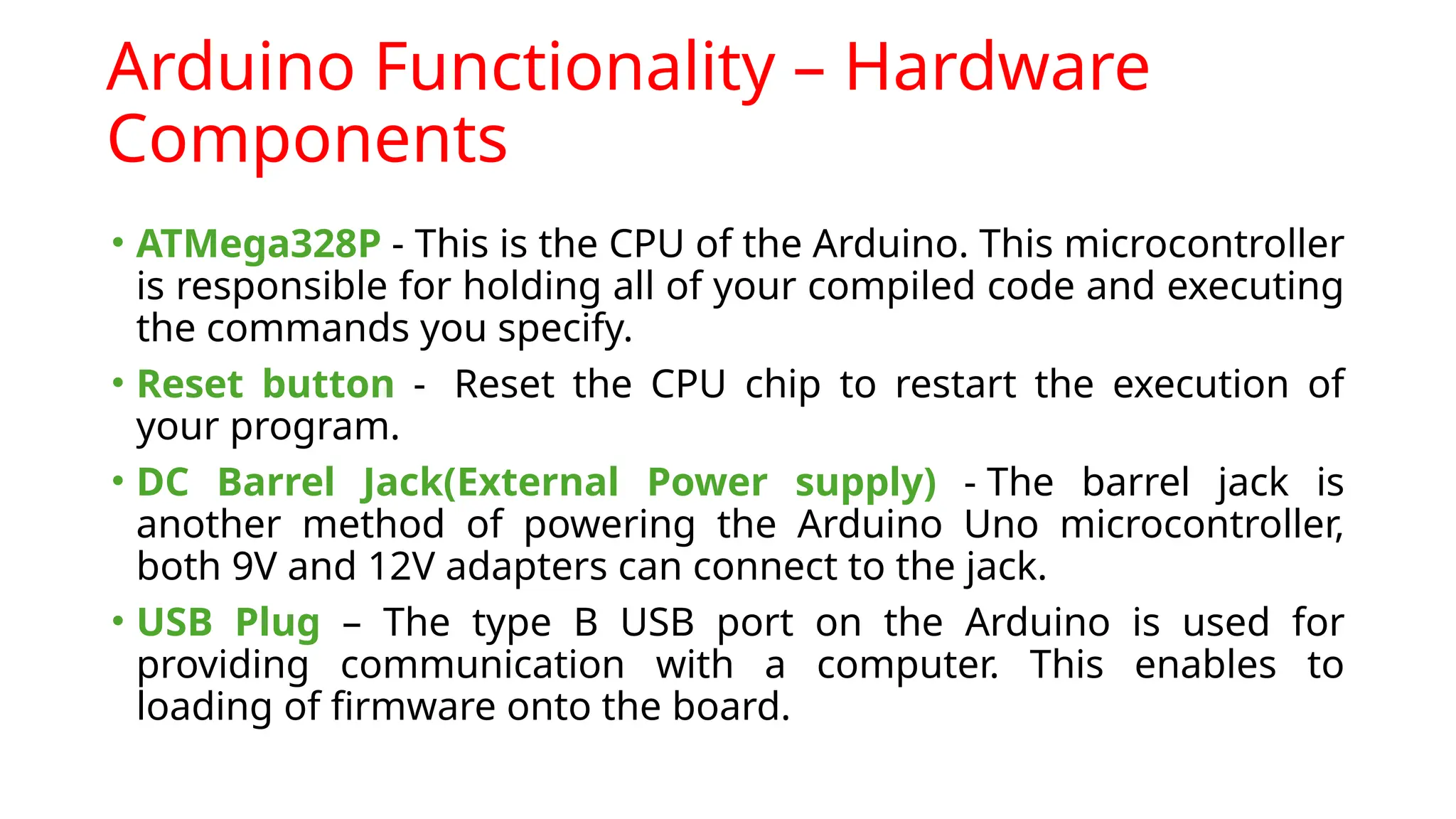 Arduino Functionality – Hardware Components

• ATMega328P - This is the CPU of the Arduino. This microcontroller is responsible for holding all of your compiled code and executing the commands you specify.

• Reset button - Reset the CPU chip to restart the execution of your program.

• DC Barrel Jack(External Power supply) - The barrel jack is another method of powering the Arduino Uno microcontroller, both 9V and 12V adapters can connect to the jack.

• USB Plug – The type B USB port on the Arduino is used for providing communication with a computer. This enables to loading of firmware onto the board.